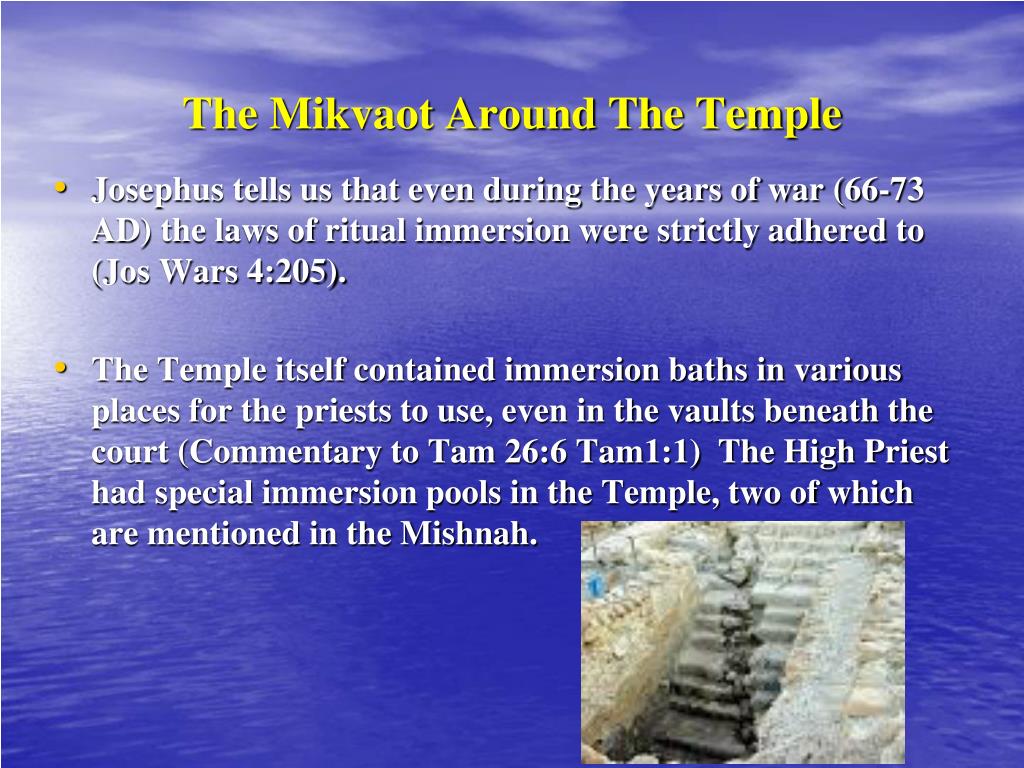 The Mikvaot Around The Temple

• Josephus tells us that even during the years of war (66-73 AD) the laws of ritual immersion were strictly adhered to (Jos Wars 4:205).

• The Temple itself contained immersion baths in various places for the priests to use, even in the vaults beneath the court (Commentary to Tam 26:6 Tam1:1) The High Priest had special immersion pools in the Temple, two of which are mentioned in the Mishnah.